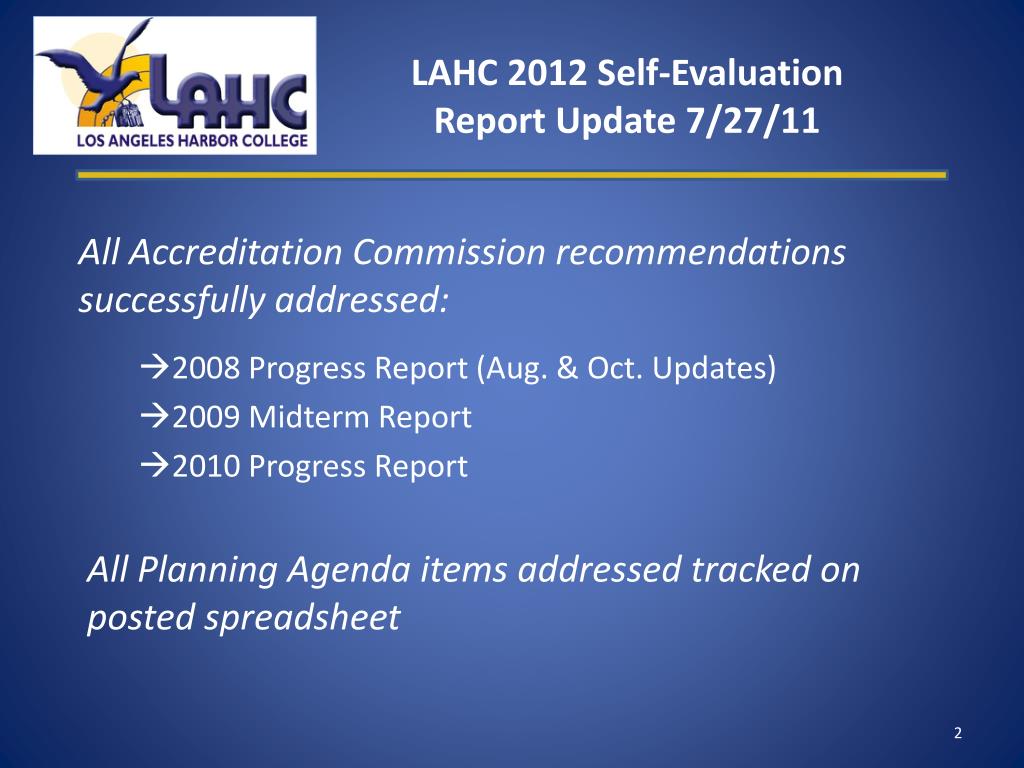 LAHC
LOS ANGELES HARBOR COLLEGE

LAHC 2012 Self-Evaluation Report Update 7/27/11

All Accreditation Commission recommendations successfully addressed:

→2008 Progress Report (Aug. & Oct. Updates)
→2009 Midterm Report
→2010 Progress Report

All Planning Agenda items addressed tracked on posted spreadsheet

2